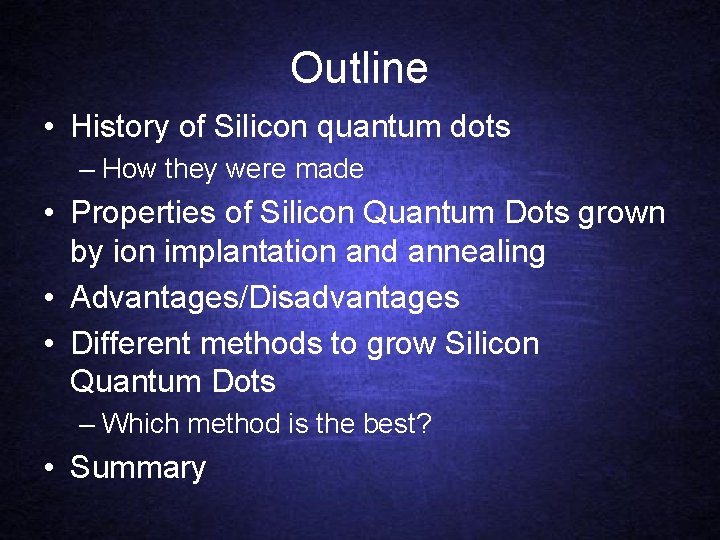 Outline

• History of Silicon quantum dots
  – How they were made
• Properties of Silicon Quantum Dots grown by ion implantation and annealing
• Advantages/Disadvantages
• Different methods to grow Silicon Quantum Dots
  – Which method is the best?
• Summary